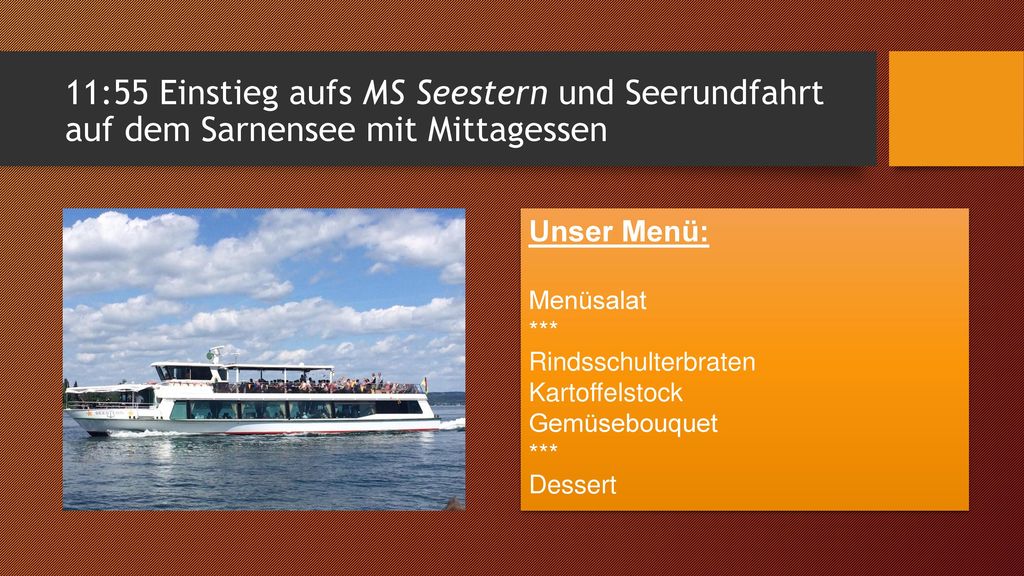 11:55 Einstieg aufs MS Seestern und Seerundfahrt auf dem Sarnensee mit Mittagessen

Unser Menü:

Menüsalat
***
Rindsschulterbraten
Kartoffelstock
Gemüsebouquet
***
Dessert